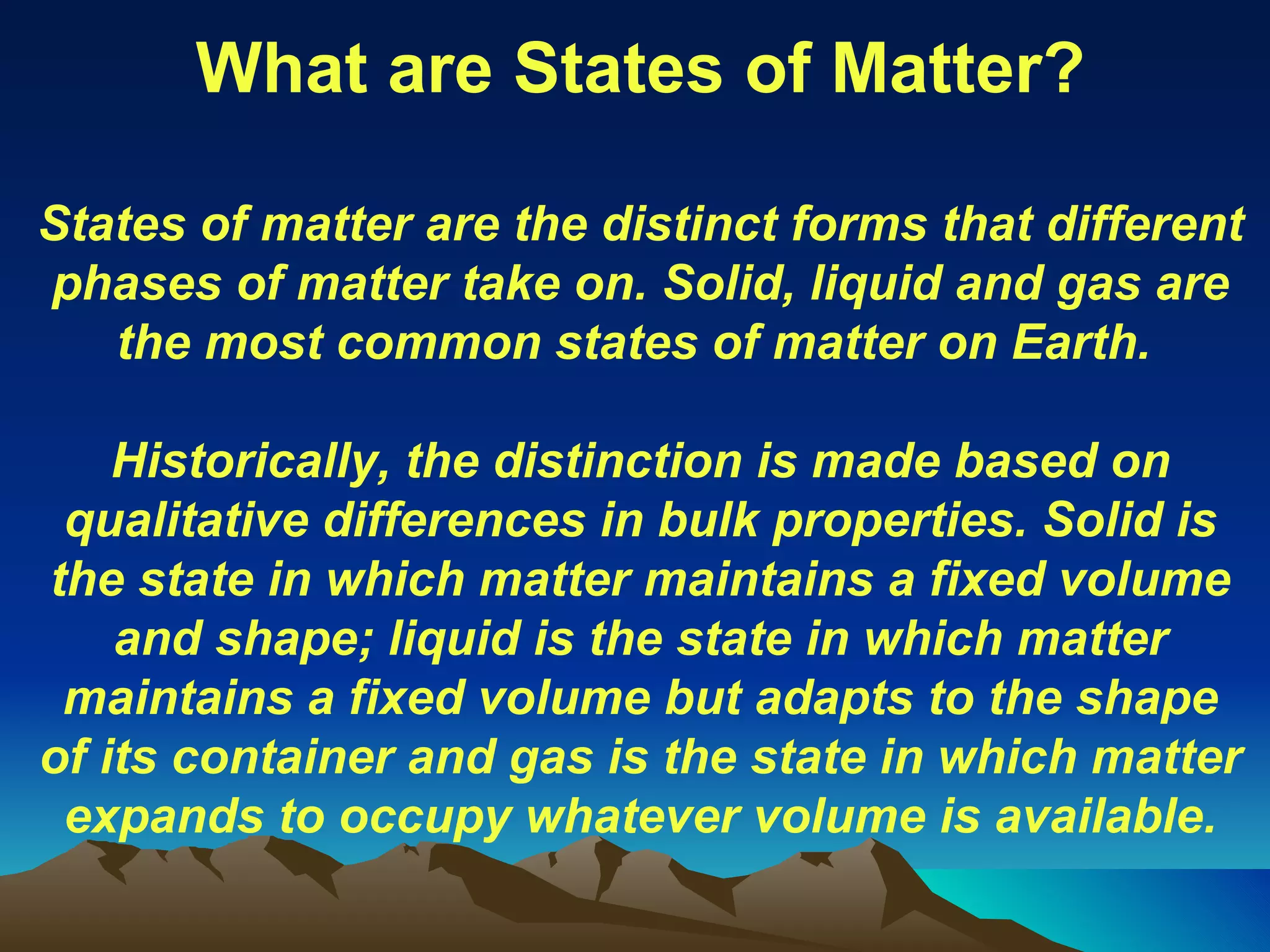 What are States of Matter?

States of matter are the distinct forms that different phases of matter take on. Solid, liquid and gas are the most common states of matter on Earth.

Historically, the distinction is made based on qualitative differences in bulk properties. Solid is the state in which matter maintains a fixed volume and shape; liquid is the state in which matter maintains a fixed volume but adapts to the shape of its container and gas is the state in which matter expands to occupy whatever volume is available.